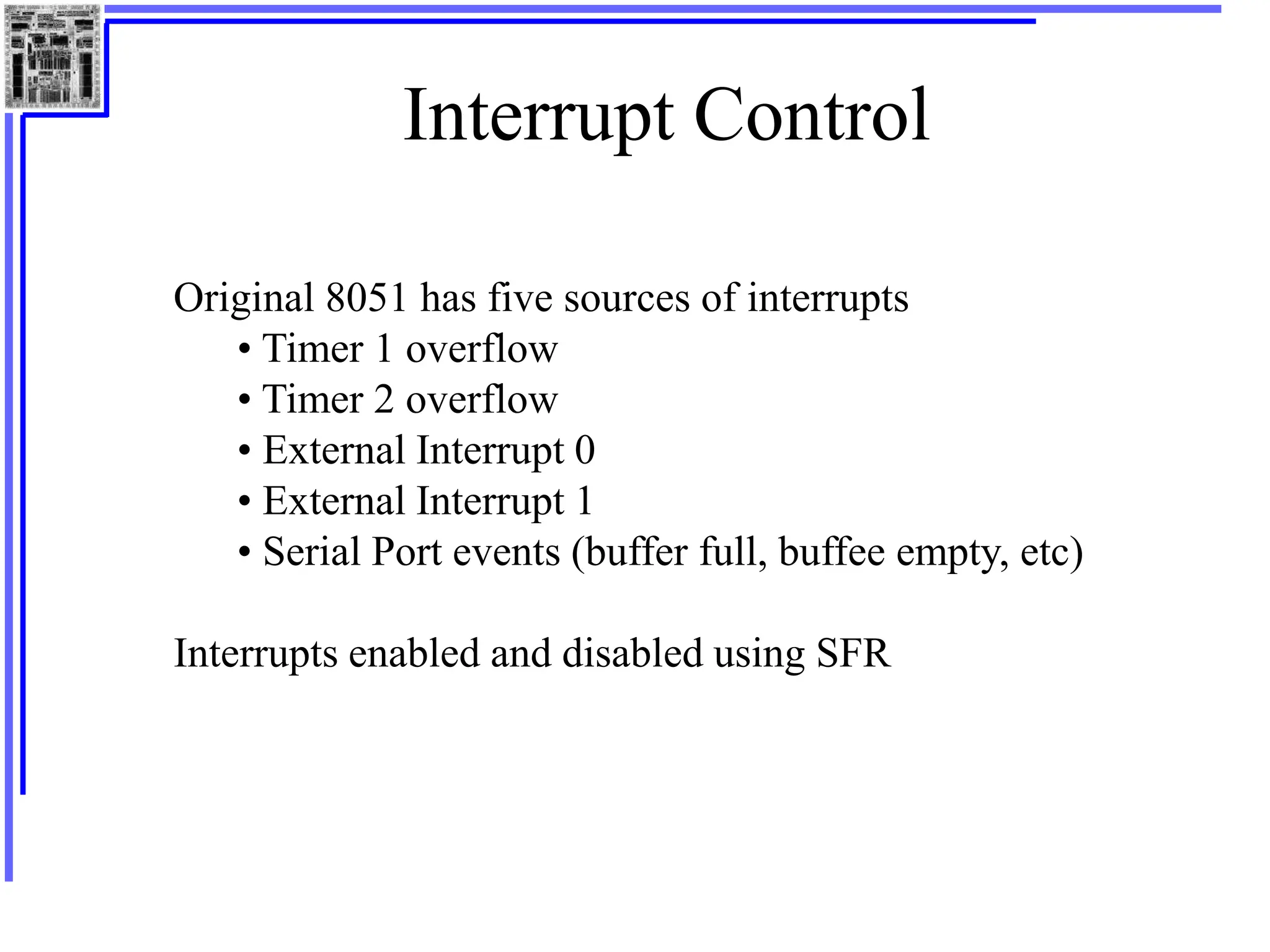 Interrupt Control

Original 8051 has five sources of interrupts
• Timer 1 overflow
• Timer 2 overflow
• External Interrupt 0
• External Interrupt 1
• Serial Port events (buffer full, buffee empty, etc)

Interrupts enabled and disabled using SFR